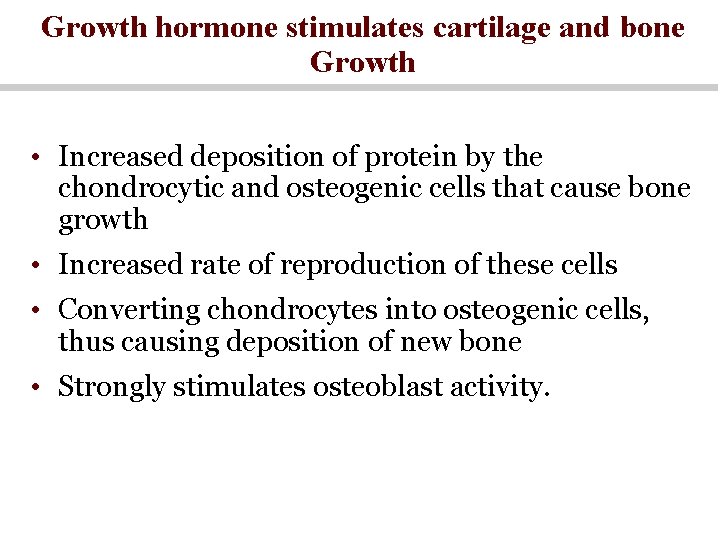 Growth hormone stimulates cartilage and bone Growth

• Increased deposition of protein by the chondrocytic and osteogenic cells that cause bone growth

• Increased rate of reproduction of these cells

• Converting chondrocytes into osteogenic cells, thus causing deposition of new bone

• Strongly stimulates osteoblast activity.